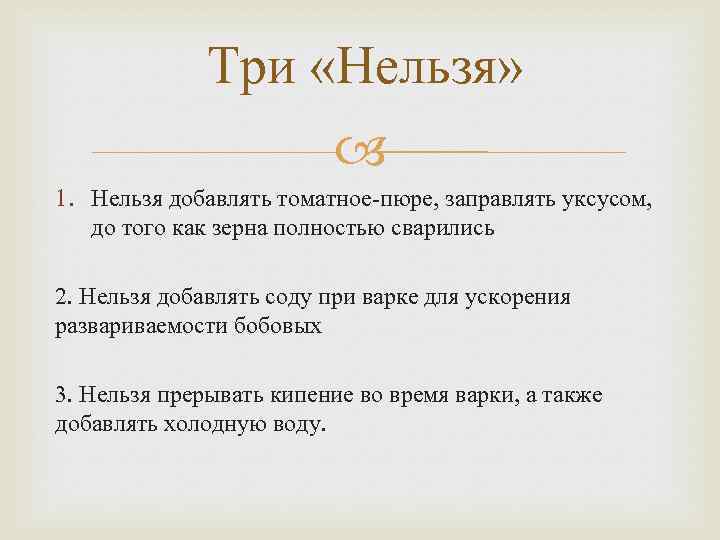 Три «Нельзя»

1. Нельзя добавлять томатное-пюре, заправлять уксусом, до того как зерна полностью сварились

2. Нельзя добавлять соду при варке для ускорения развариваемости бобовых

3. Нельзя прерывать кипение во время варки, а также добавлять холодную воду.